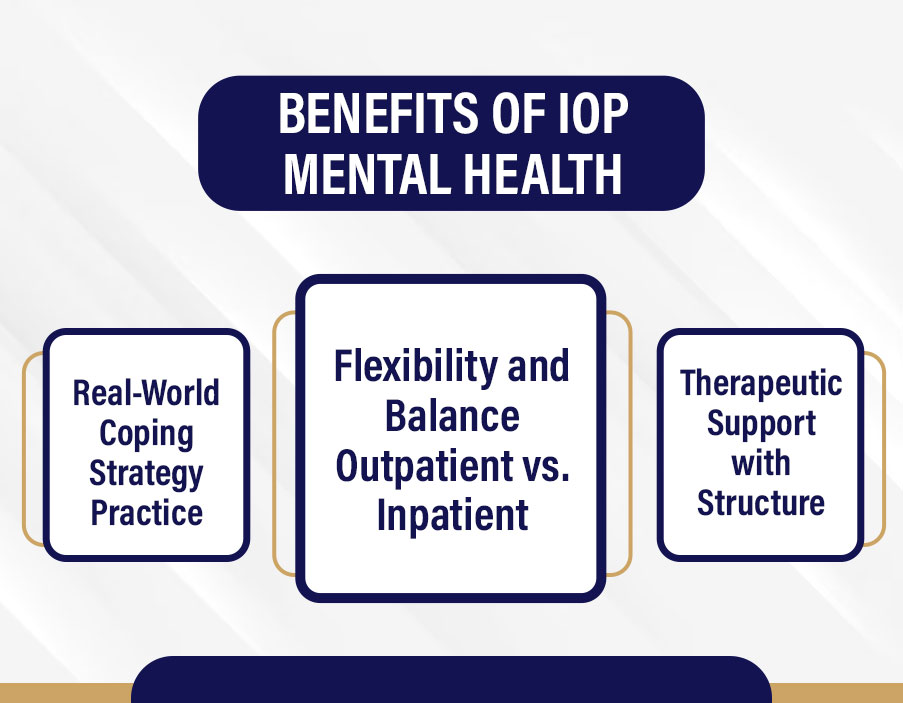 BENEFITS OF IOP MENTAL HEALTH

Real-World Coping Strategy Practice

Flexibility and Balance Outpatient vs. Inpatient

Therapeutic Support with Structure